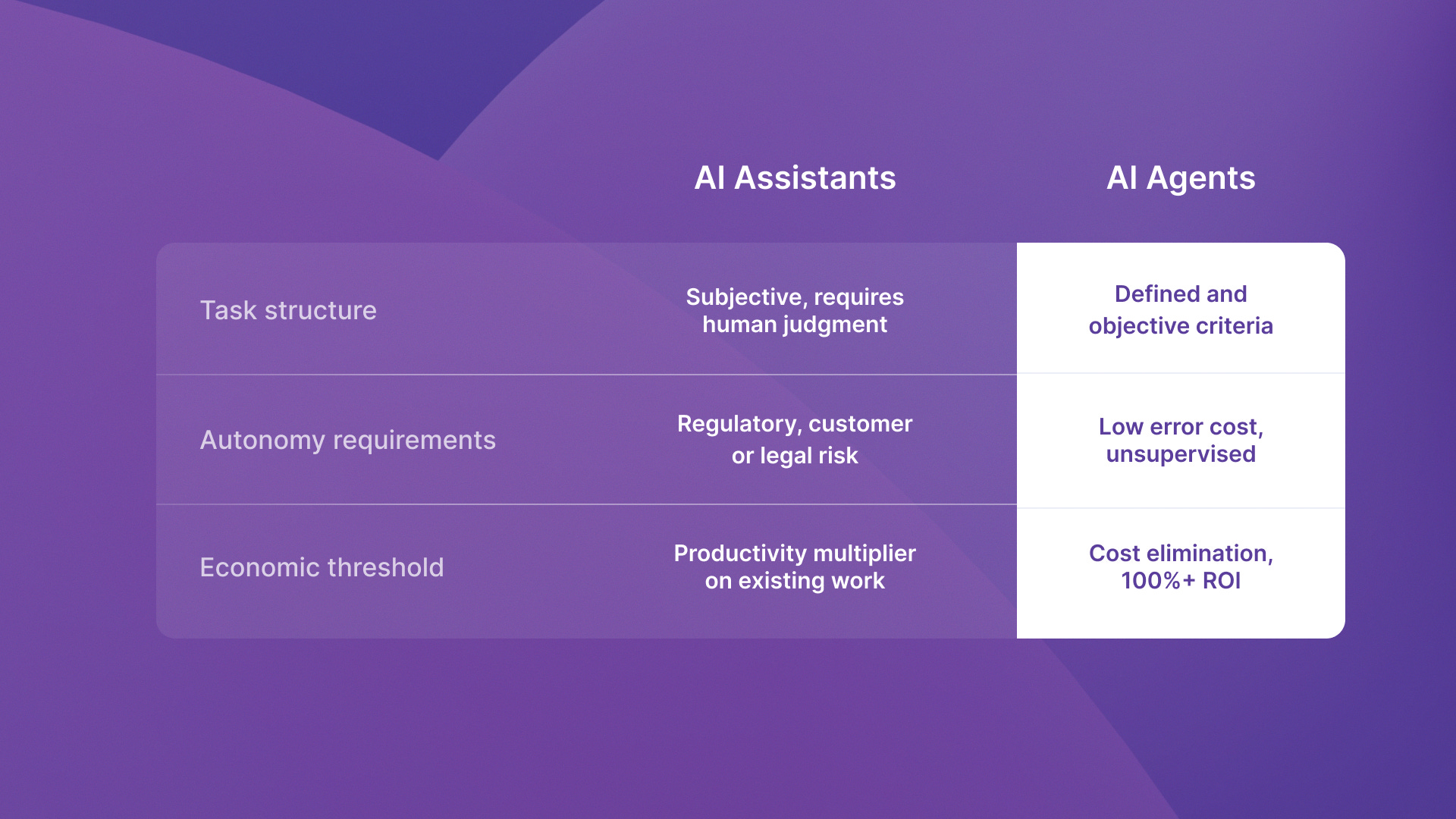 |  | AI Assistants | AI Agents |
|---|---|---|
| Task structure | Subjective, requires human judgment | Defined and objective criteria |
| Autonomy requirements | Regulatory, customer or legal risk | Low error cost, unsupervised |
| Economic threshold | Productivity multiplier on existing work | Cost elimination, 100%+ ROI |